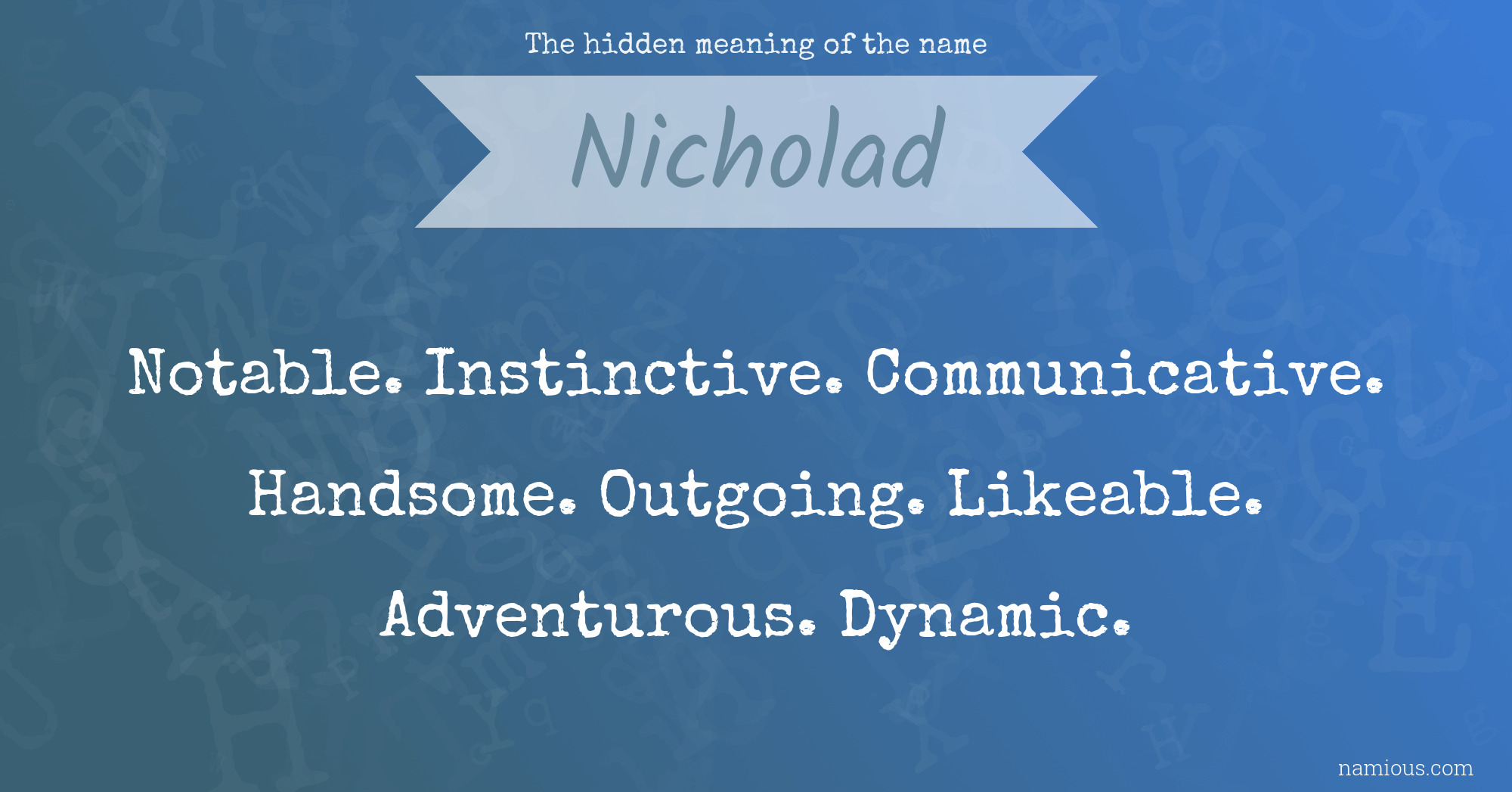 The hidden meaning of the name

Nicholad

Notable. Instinctive. Communicative. Handsome. Outgoing. Likeable. Adventurous. Dynamic.

namious.com